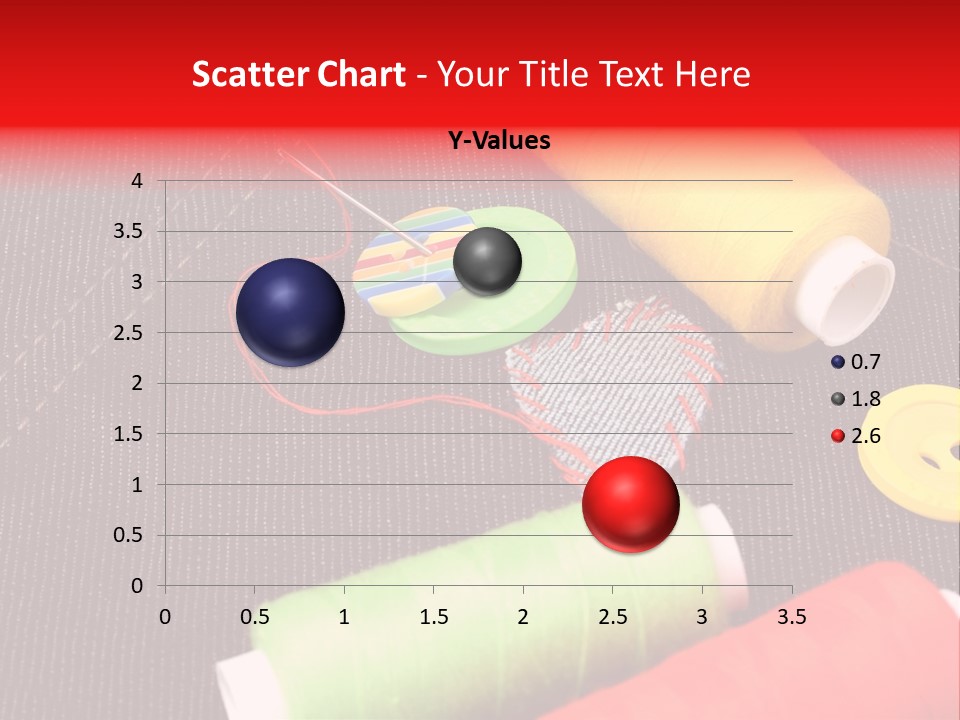 Scatter Chart - Your Title Text Here

Y-Values

4
3.5
3
2.5
2
1.5
1
0.5
0

0 0.5 1 1.5 2 2.5 3 3.5

0.7
1.8
2.6